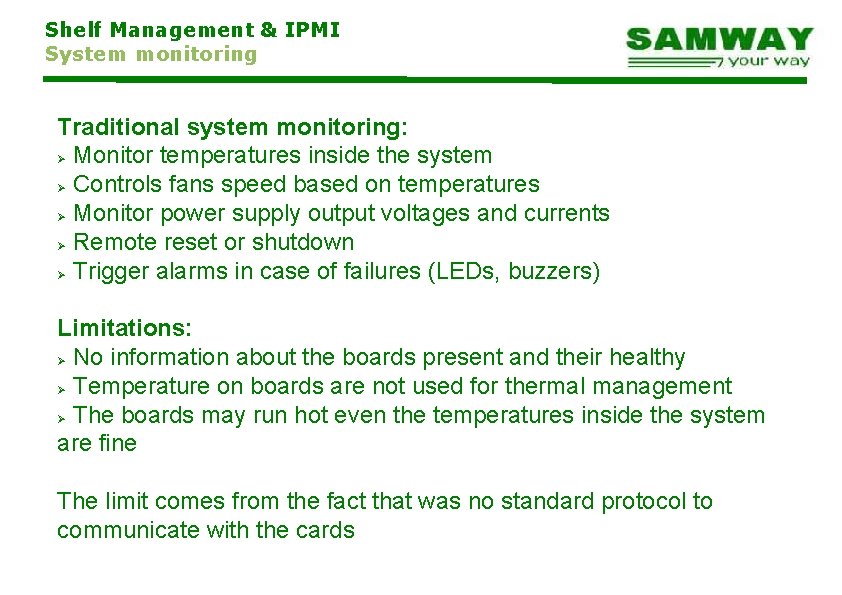 Shelf Management & IPMI
System monitoring

SAMWAY
your way

Traditional system monitoring:
➢ Monitor temperatures inside the system
➢ Controls fans speed based on temperatures
➢ Monitor power supply output voltages and currents
➢ Remote reset or shutdown
➢ Trigger alarms in case of failures (LEDs, buzzers)

Limitations:
➢ No information about the boards present and their healthy
➢ Temperature on boards are not used for thermal management
➢ The boards may run hot even the temperatures inside the system are fine

The limit comes from the fact that was no standard protocol to communicate with the cards